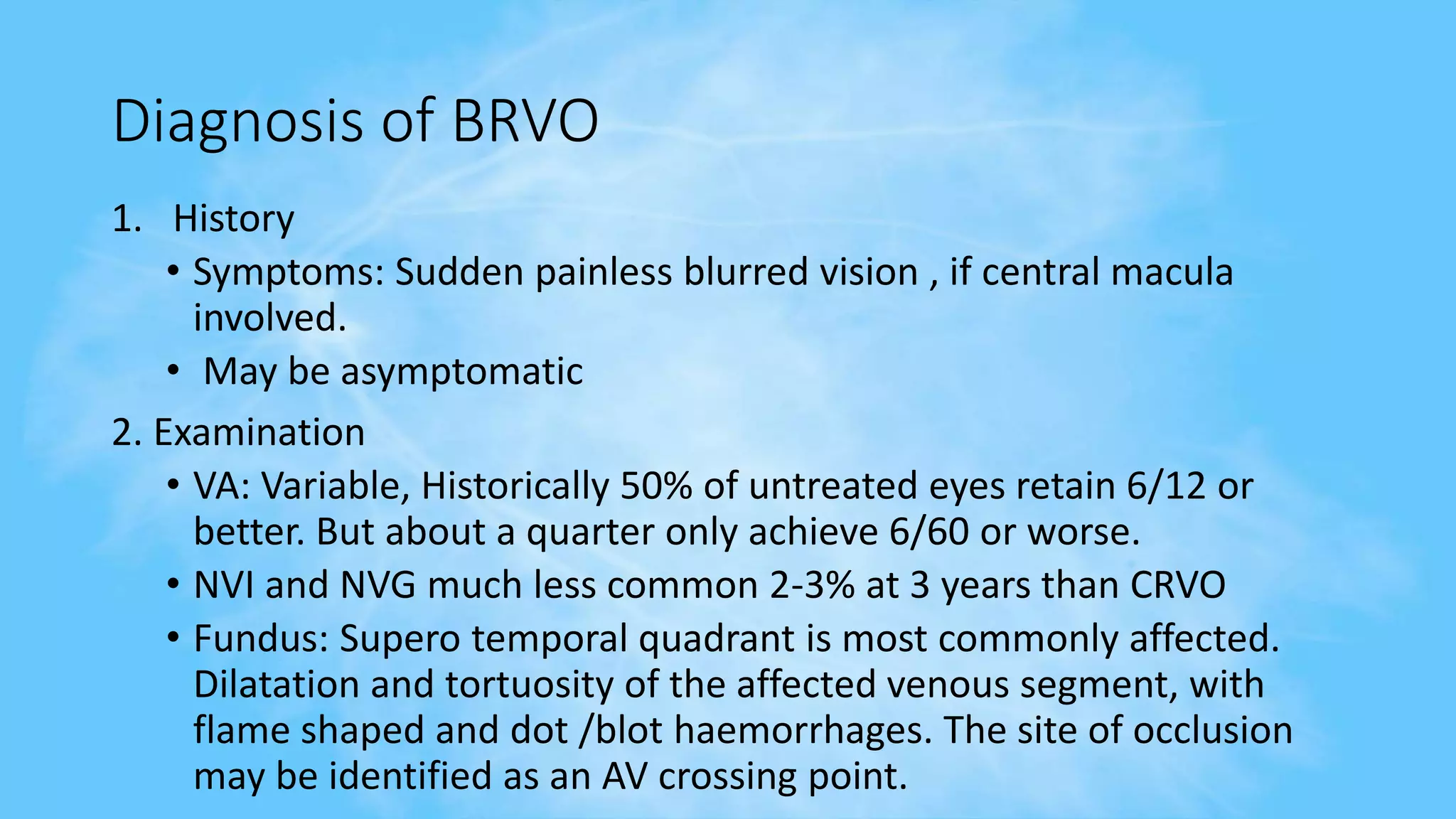 Diagnosis of BRVO

1. History

• Symptoms: Sudden painless blurred vision , if central macula involved.

• May be asymptomatic

2. Examination

• VA: Variable, Historically 50% of untreated eyes retain 6/12 or better. But about a quarter only achieve 6/60 or worse.

• NVI and NVG much less common 2-3% at 3 years than CRVO

• Fundus: Supero temporal quadrant is most commonly affected. Dilatation and tortuosity of the affected venous segment, with flame shaped and dot /blot haemorrhages. The site of occlusion may be identified as an AV crossing point.